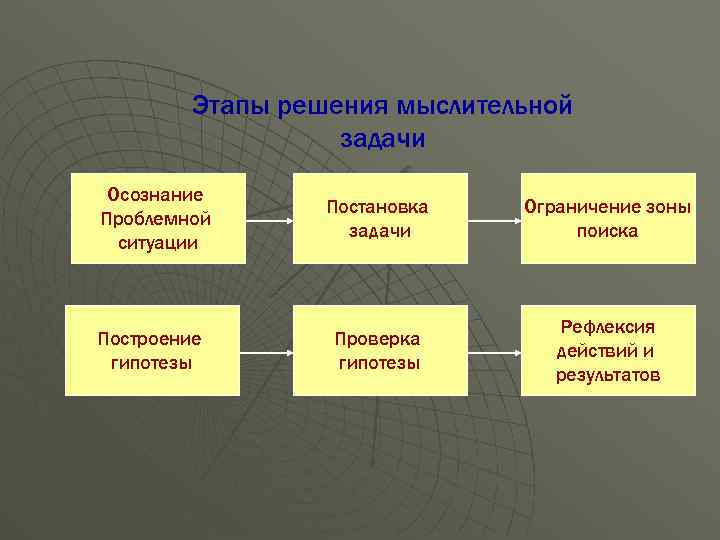 Этапы решения мыслительной задачи

Осознание Проблемной ситуации

Постановка задачи

Ограничение зоны поиска

Построение гипотезы

Проверка гипотезы

Рефлексия действий и результатов